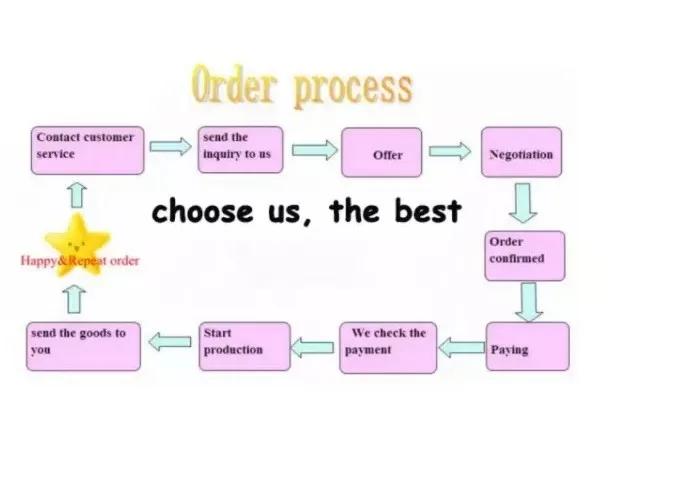 Order process

Contact customer service

send the inquiry to us

Offer

Negotiation

choose us, the best

Order confirmed

Paying

We check the payment

Start production

send the goods to you

Happy&Repeat order